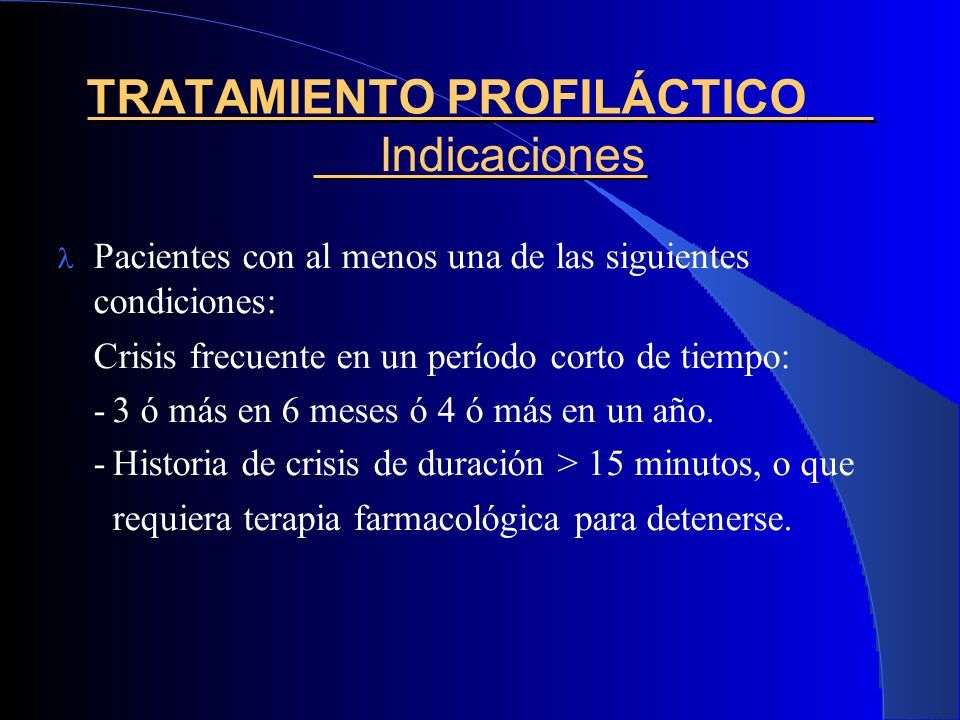 TRATAMIENTO PROFILÁCTICO
Indicaciones

λ Pacientes con al menos una de las siguientes condiciones:

Crisis frecuente en un período corto de tiempo:

- 3 ó más en 6 meses ó 4 ó más en un año.

- Historia de crisis de duración > 15 minutos, o que requiera terapia farmacológica para detenerse.